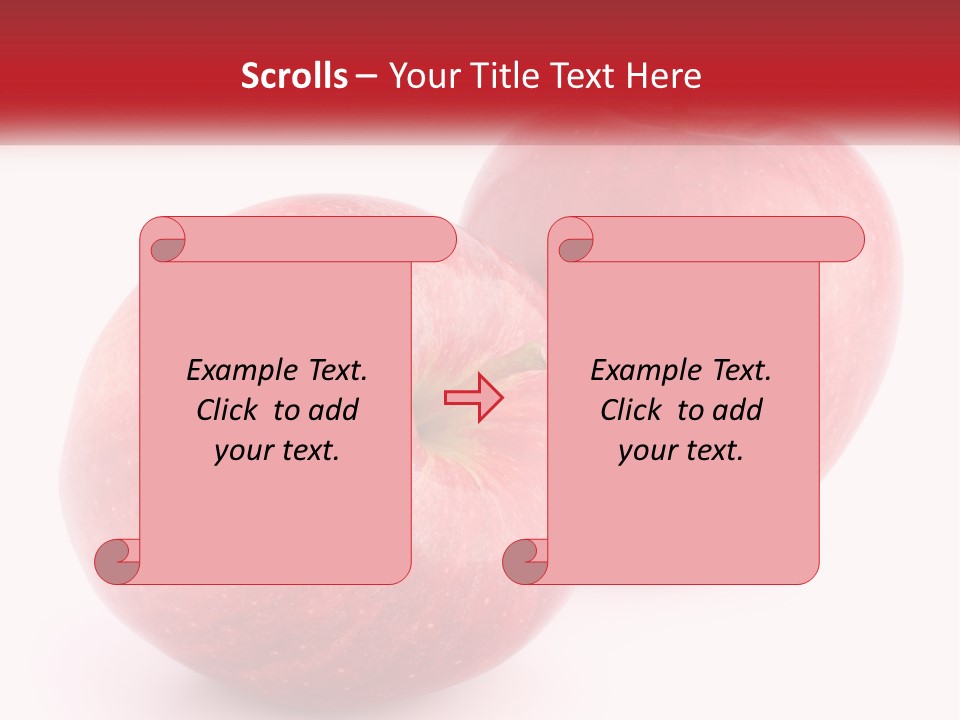 Scrolls – Your Title Text Here

Example Text. Click to add your text.

Example Text. Click to add your text.